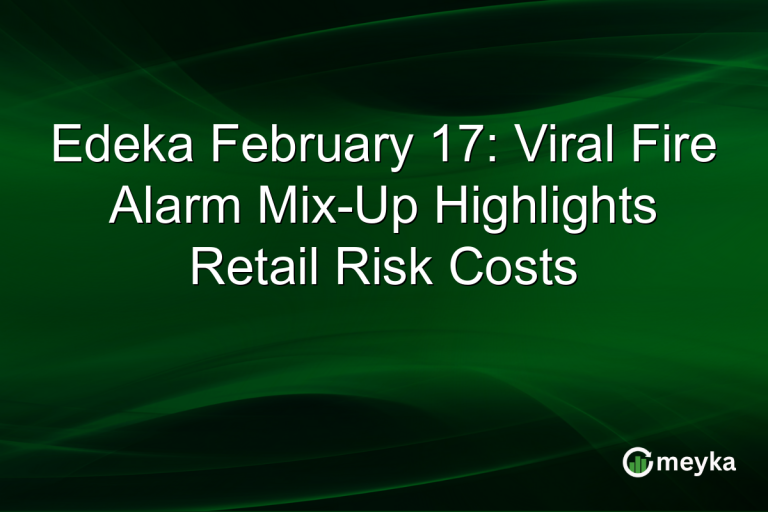 Edeka February 17: Viral Fire Alarm Mix-Up Highlights Retail Risk Costs

meyka